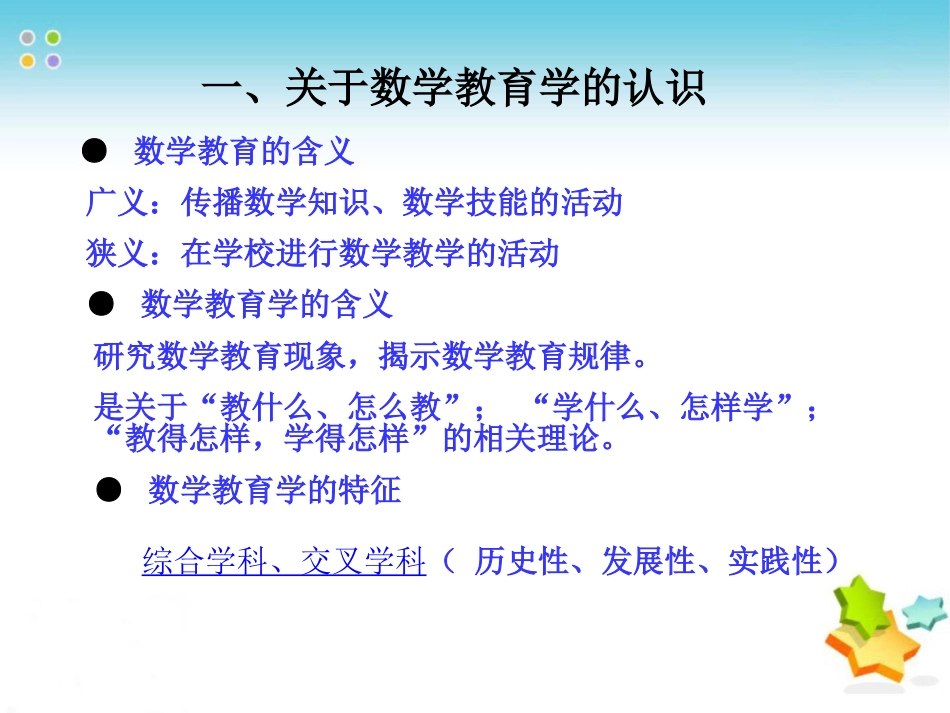 一、关于数学教育学的认识

● 数学教育的含义

广义：传播数学知识、数学技能的活动

狭义：在学校进行数学教学的活动

● 数学教育学的含义

研究数学教育现象，揭示数学教育规律。

是关于“教什么、怎么教”；“学什么、怎样学”；“教得怎样，学得怎样”的相关理论。

● 数学教育学的特征

综合学科、交叉学科（ 历史性、发展性、实践性）